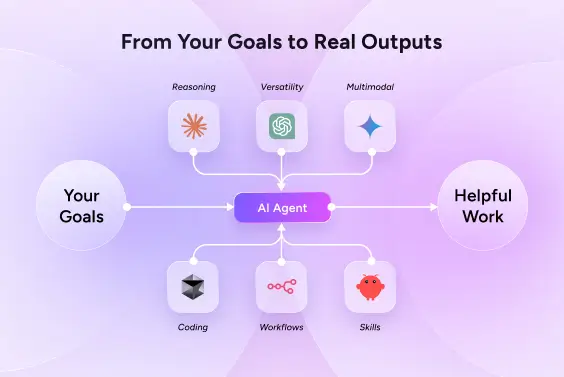 From Your Goals to Real Outputs

Reasoning

Versatility

Multimodal

Your Goals

AI Agent

Helpful Work

Coding

Workflows

Skills